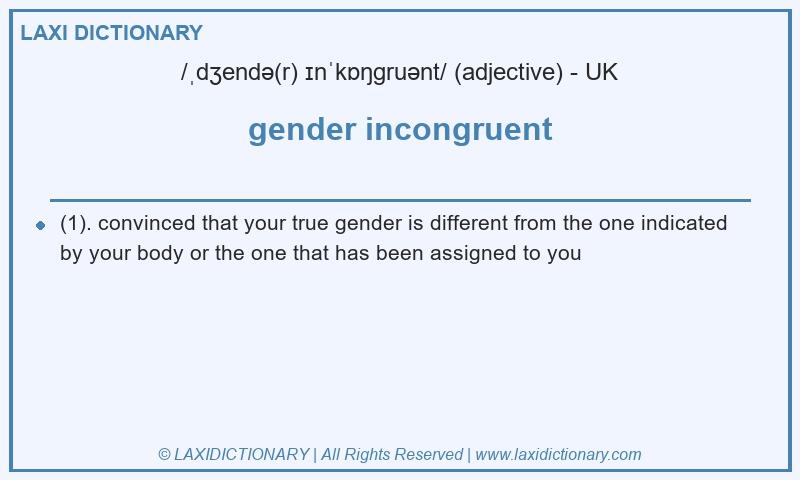 LAXI DICTIONARY

/ˌdʒendə(r) ɪnˈkɒŋɡruənt/ (adjective) - UK

gender incongruent

(1). convinced that your true gender is different from the one indicated by your body or the one that has been assigned to you

© LAXIDICTIONARY | All Rights Reserved | www.laxidictionary.com